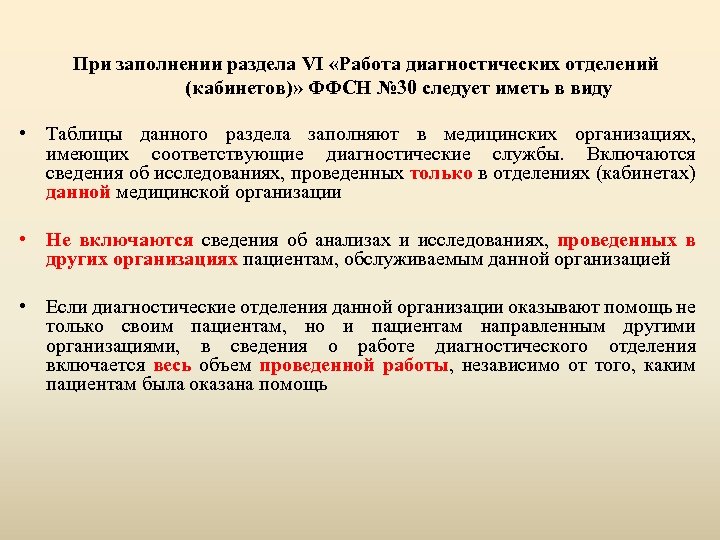 При заполнении раздела VI «Работа диагностических отделений (кабинетов)» ФФСН №30 следует иметь в виду

• Таблицы данного раздела заполняют в медицинских организациях, имеющих соответствующие диагностические службы. Включаются сведения об исследованиях, проведенных только в отделениях (кабинетах) данной медицинской организации

• Не включаются сведения об анализах и исследованиях, проведенных в других организациях пациентам, обслуживаемым данной организацией

• Если диагностические отделения данной организации оказывают помощь не только своим пациентам, но и пациентам направленным другими организациями, в сведения о работе диагностического отделения включается весь объем проведенной работы, независимо от того, каким пациентам была оказана помощь